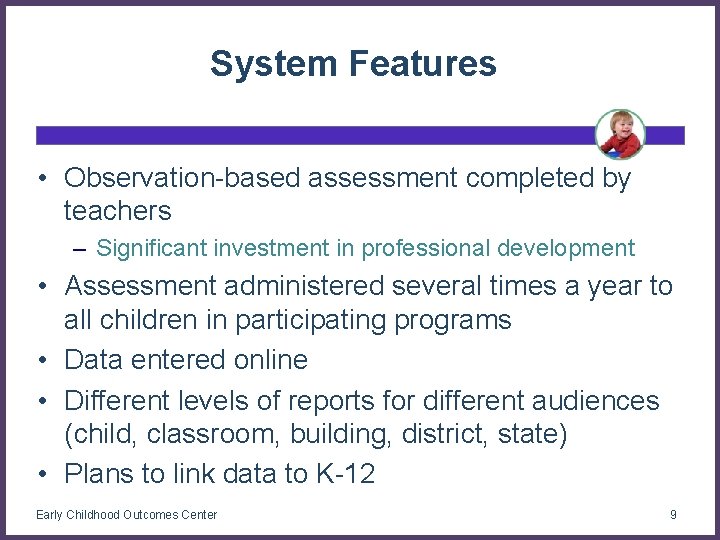 System Features

• Observation-based assessment completed by teachers
– Significant investment in professional development
• Assessment administered several times a year to all children in participating programs
• Data entered online
• Different levels of reports for different audiences (child, classroom, building, district, state)
• Plans to link data to K-12

Early Childhood Outcomes Center

9